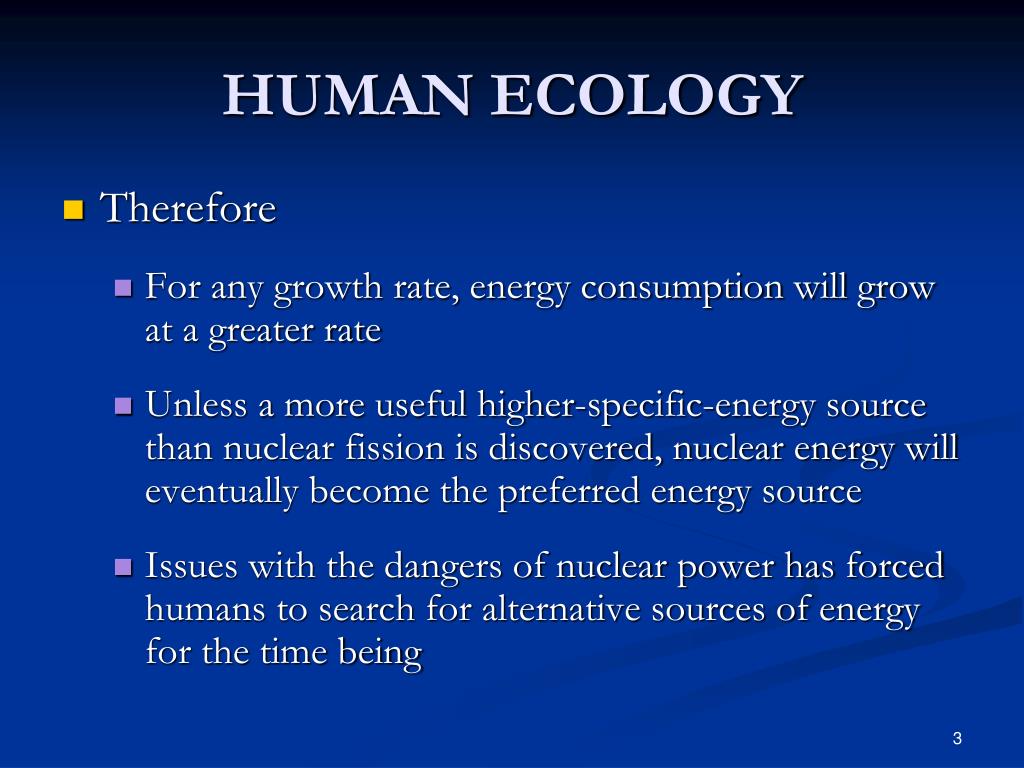 HUMAN ECOLOGY

Therefore

For any growth rate, energy consumption will grow at a greater rate

Unless a more useful higher-specific-energy source than nuclear fission is discovered, nuclear energy will eventually become the preferred energy source

Issues with the dangers of nuclear power has forced humans to search for alternative sources of energy for the time being

3